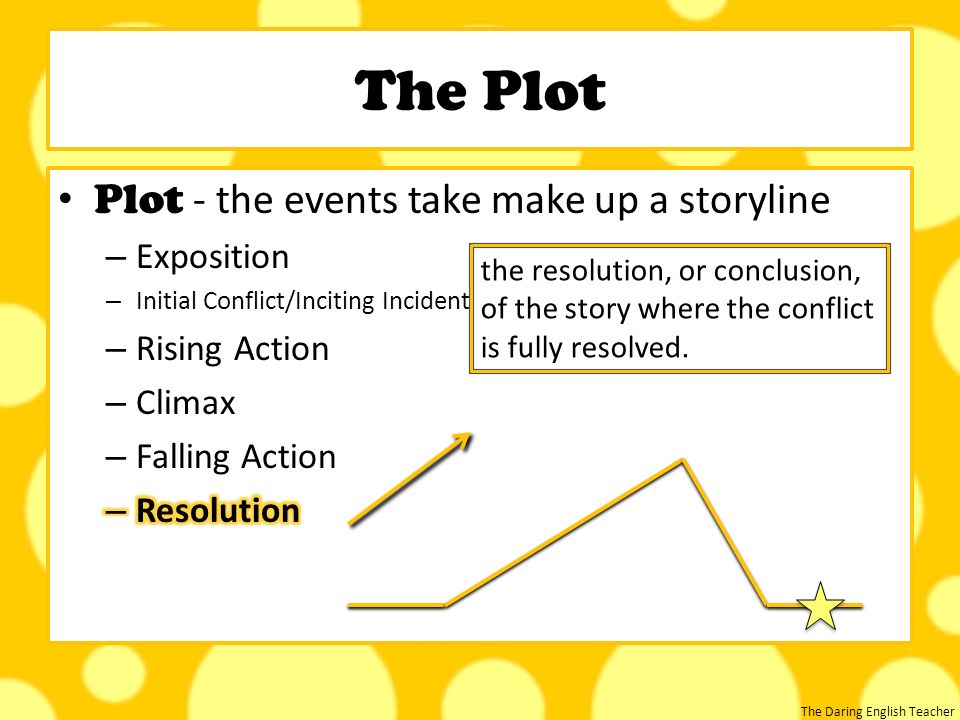 The Plot

• Plot - the events take make up a storyline
– Exposition
– Initial Conflict/Inciting Incident
– Rising Action
– Climax
– Falling Action
– Resolution

the resolution, or conclusion, of the story where the conflict is fully resolved.

The Daring English Teacher